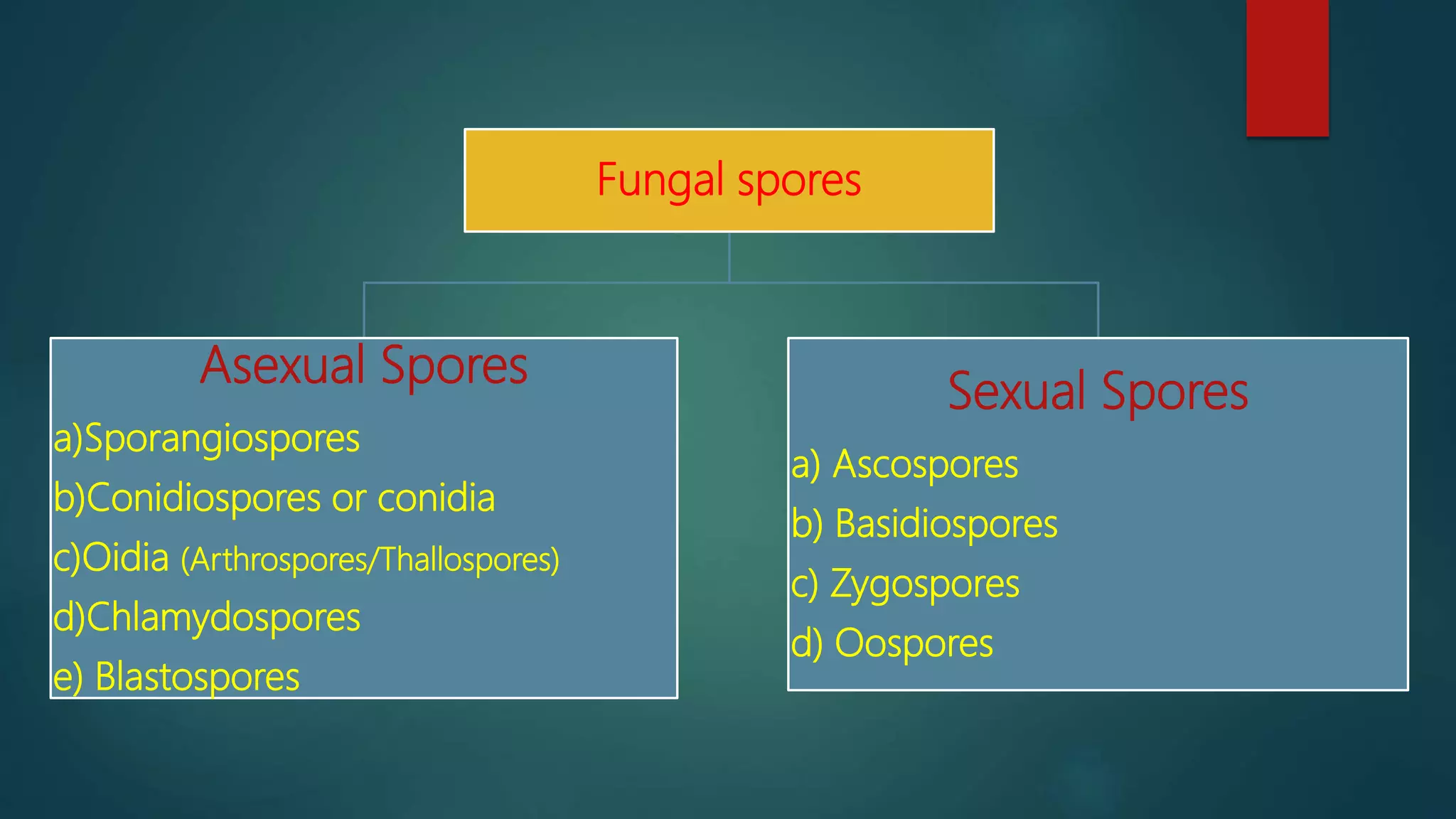 Fungal spores

Asexual Spores

a)Sporangiospores

b)Conidiospores or conidia

c)Oidia (Arthrospores/Thallospores)

d)Chlamydospores

e) Blastospores

Sexual Spores

a) Ascospores

b) Basidiospores

c) Zygospores

d) Oospores